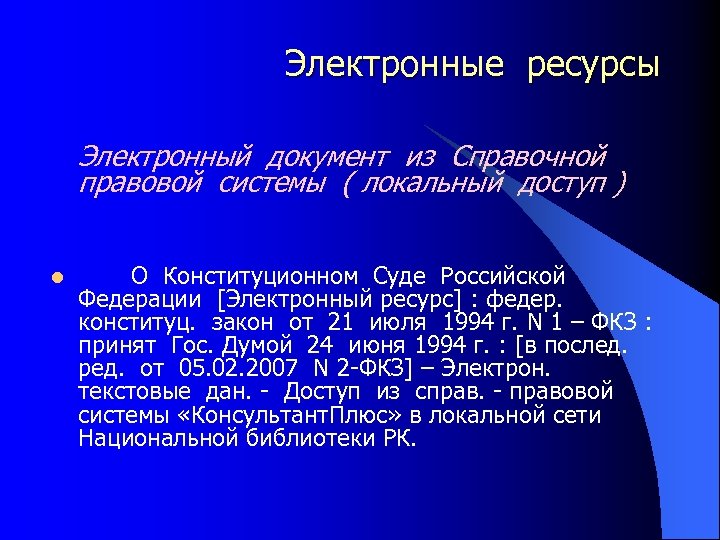 Электронные ресурсы

Электронный документ из Справочной правовой системы ( локальный доступ )

О Конституционном Суде Российской Федерации [Электронный ресурс] : федер. конституц. закон от 21 июля 1994 г. N 1 – ФКЗ : принят Гос. Думой 24 июня 1994 г. : [в послед. ред. от 05.02.2007 N 2-ФКЗ] – Электрон. текстовые дан. - Доступ из справ. - правовой системы «КонсультантПлюс» в локальной сети Национальной библиотеки РК.